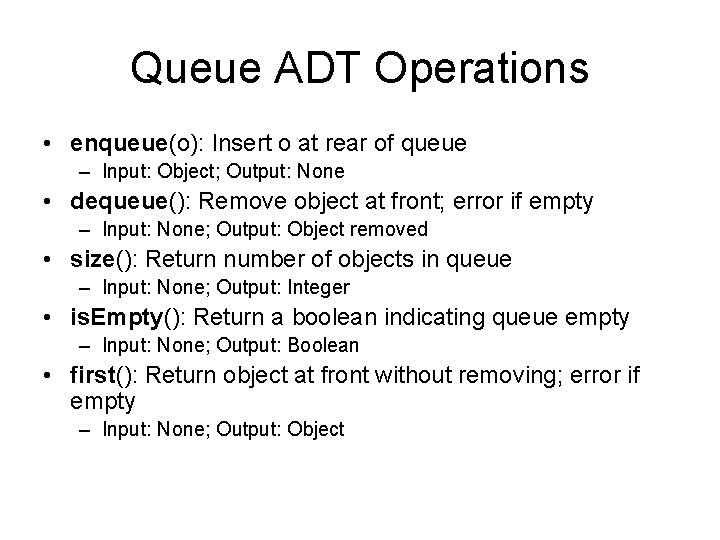 Queue ADT Operations

• enqueue(o): Insert o at rear of queue
– Input: Object; Output: None
• dequeue(): Remove object at front; error if empty
– Input: None; Output: Object removed
• size(): Return number of objects in queue
– Input: None; Output: Integer
• isEmpty(): Return a boolean indicating queue empty
– Input: None; Output: Boolean
• first(): Return object at front without removing; error if empty
– Input: None; Output: Object